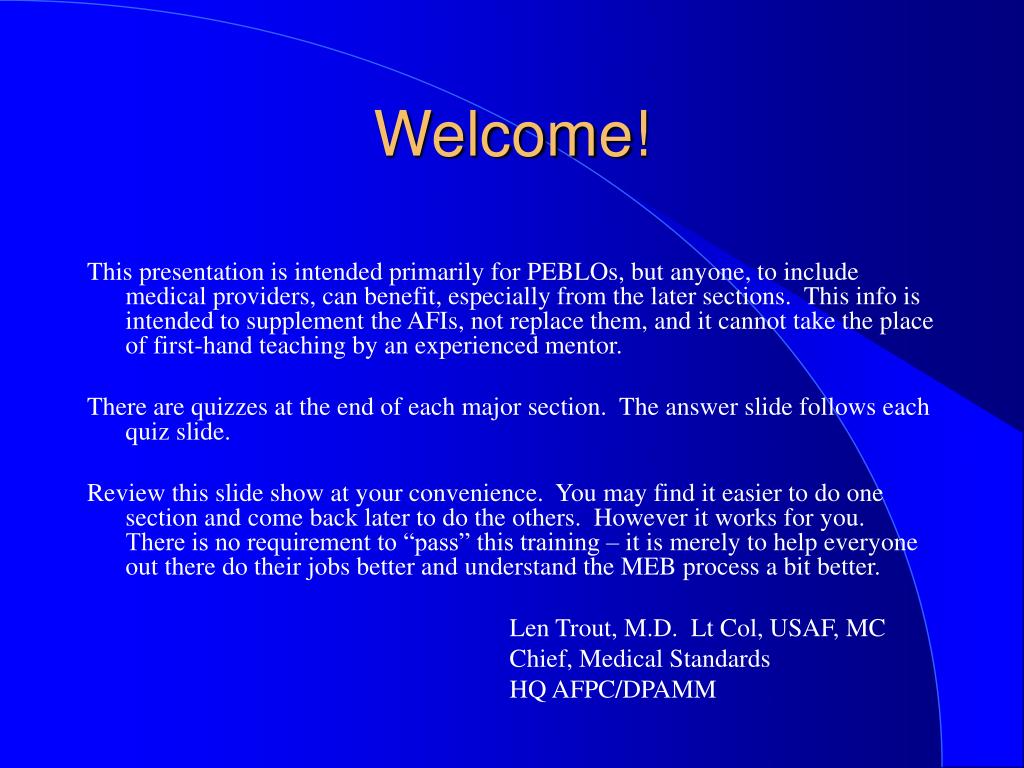 Welcome!

This presentation is intended primarily for PEBLOs, but anyone, to include medical providers, can benefit, especially from the later sections.  This info is intended to supplement the AFIs, not replace them, and it cannot take the place of first-hand teaching by an experienced mentor.

There are quizzes at the end of each major section.  The answer slide follows each quiz slide.

Review this slide show at your convenience.  You may find it easier to do one section and come back later to do the others.  However it works for you.  There is no requirement to “pass” this training – it is merely to help everyone out there do their jobs better and understand the MEB process a bit better.

Len Trout, M.D.  Lt Col, USAF, MC
Chief, Medical Standards
HQ AFPC/DPAMM